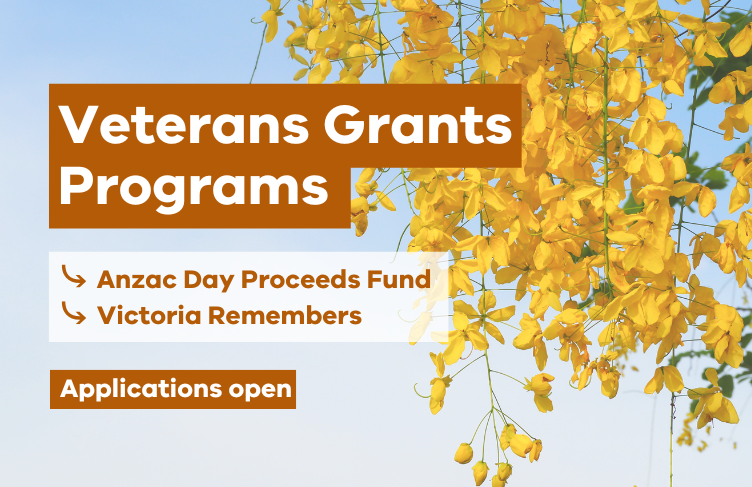 Veterans Grants Programs

↳ Anzac Day Proceeds Fund
↳ Victoria Remembers

Applications open